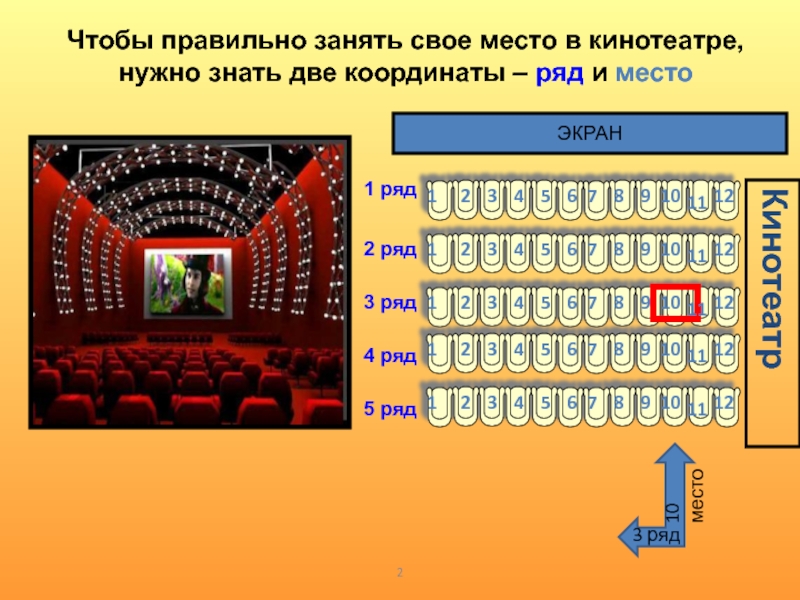 Чтобы правильно занять свое место в кинотеатре, нужно знать две координаты – ряд и место

ЭКРАН

1 ряд 1 2 3 4 5 6 7 8 9 10 11 12

2 ряд 1 2 3 4 5 6 7 8 9 10 11 12

3 ряд 1 2 3 4 5 6 7 8 9 10 11 12

4 ряд 1 2 3 4 5 6 7 8 9 10 11 12

5 ряд 1 2 3 4 5 6 7 8 9 10 11 12

Кинотеатр

10 место

3 ряд

2